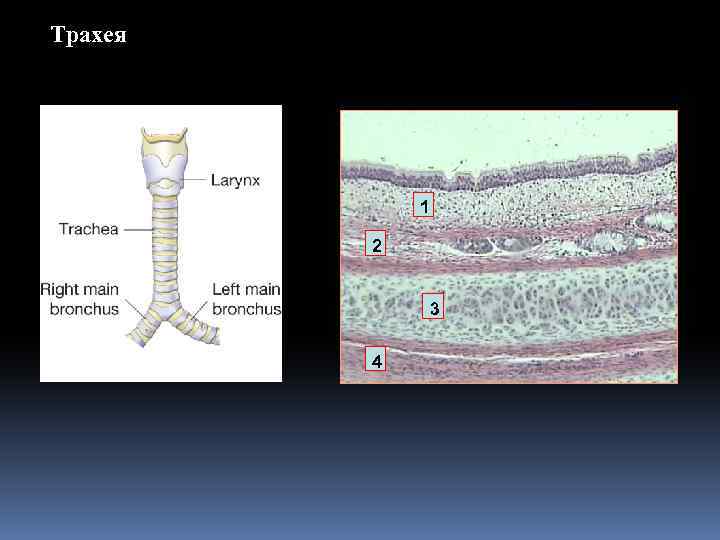 Трахея

Larynx

Trachea

Right main bronchus

Left main bronchus

1

2

3

4